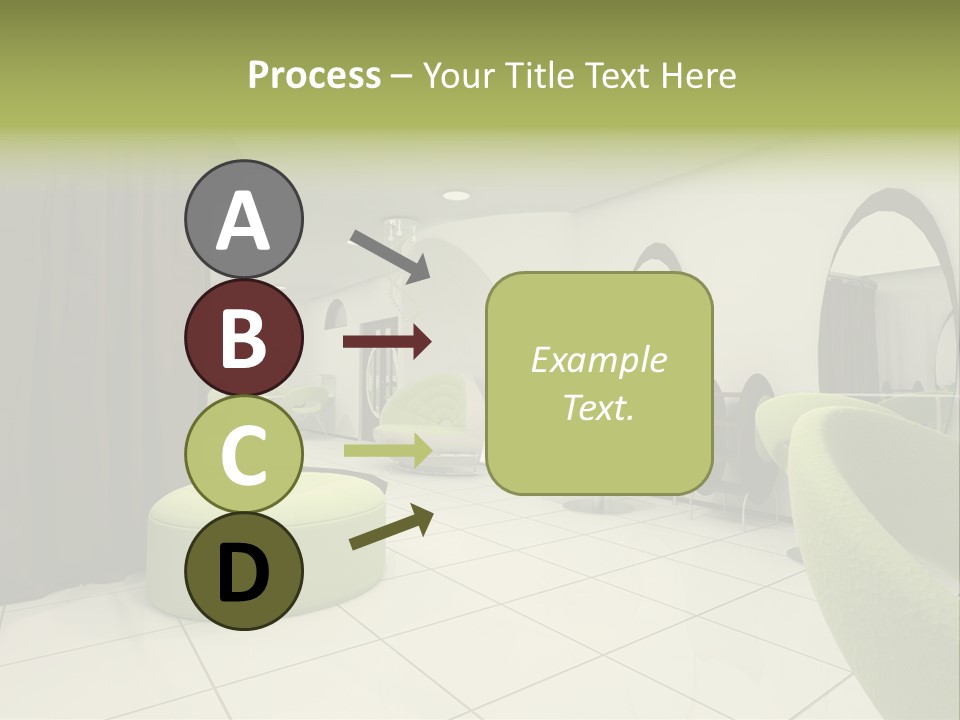 Process – Your Title Text Here

A

B

C

D

Example Text.